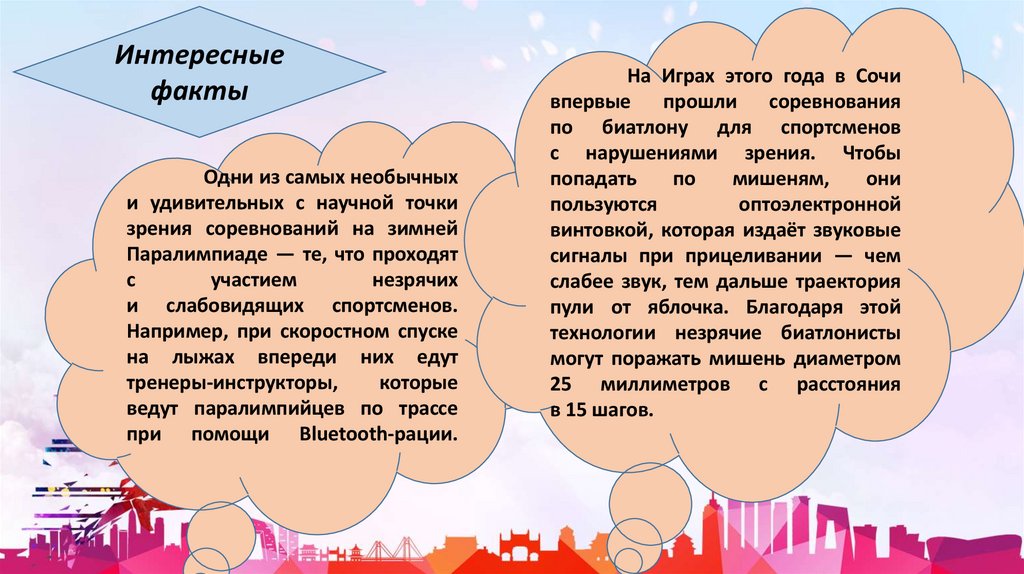 Интересные факты

Одни из самых необычных и удивительных с научной точки зрения соревнований на зимней Паралимпиаде — те, что проходят с участием незрячих и слабовидящих спортсменов. Например, при скоростном спуске на лыжах впереди них едут тренеры-инструкторы, которые ведут паралимпийцев по трассе при помощи Bluetooth-рации.

На Играх этого года в Сочи впервые прошли соревнования по биатлону для спортсменов с нарушениями зрения. Чтобы попадать по мишеням, они пользуются оптоэлектронной винтовкой, которая издаёт звуковые сигналы при прицеливании — чем слабее звук, тем дальше траектория пули от яблочка. Благодаря этой технологии незрячие биатлонисты могут поражать мишень диаметром 25 миллиметров с расстояния в 15 шагов.